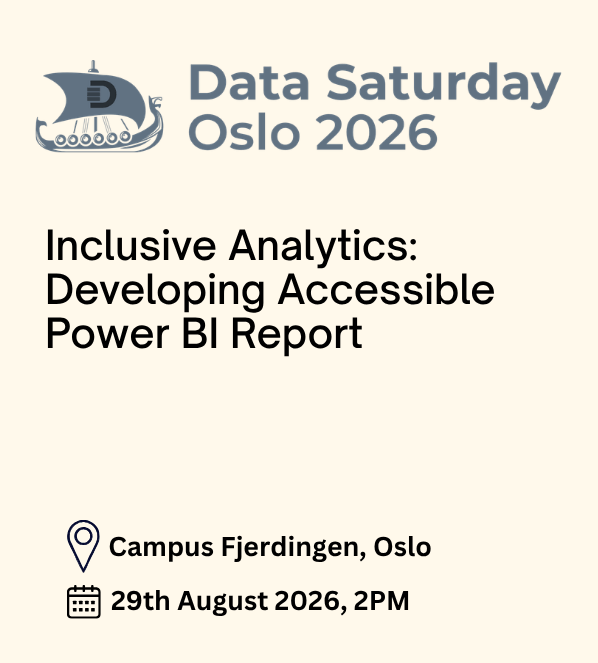 Data Saturday
Oslo 2026

Inclusive Analytics: Developing Accessible Power BI Report

Campus Fjerdingen, Oslo

29th August 2026, 2PM